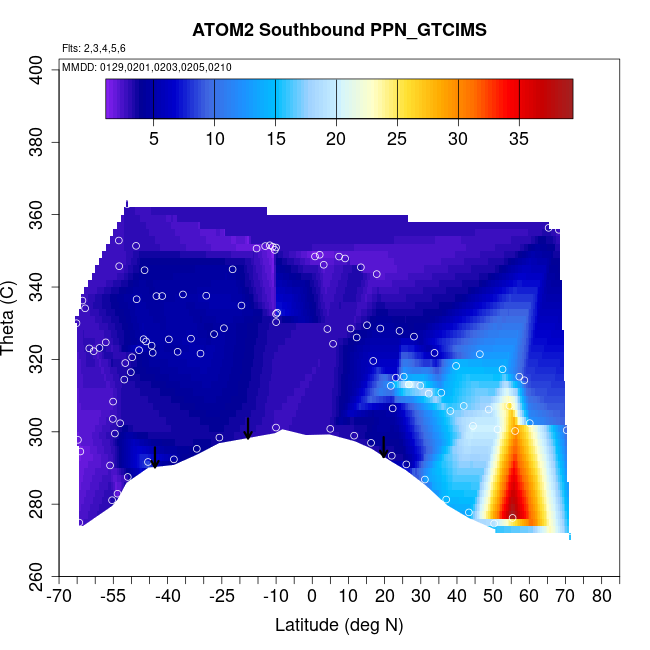 ATOM2 Southbound PPN_GTCIMS

Flts: 2,3,4,5,6

MMDD: 0129,0201,0203,0205,0210

5 10 15 20 25 30 35

Theta (C)

400
380
360
340
320
300
280
260

-70 -55 -40 -25 -10 0 10 20 30 40 50 60 70 80

Latitude (deg N)